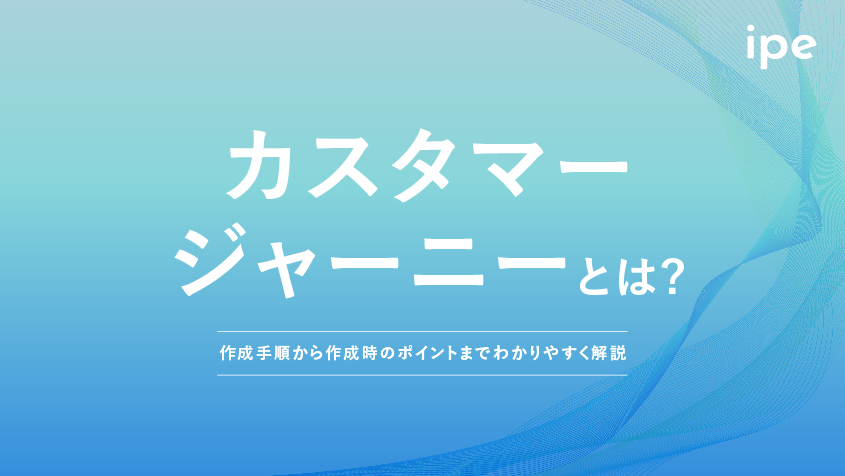 ipe

カスタマージャーニーとは?

作成手順から作成時のポイントまでわかりやすく解説